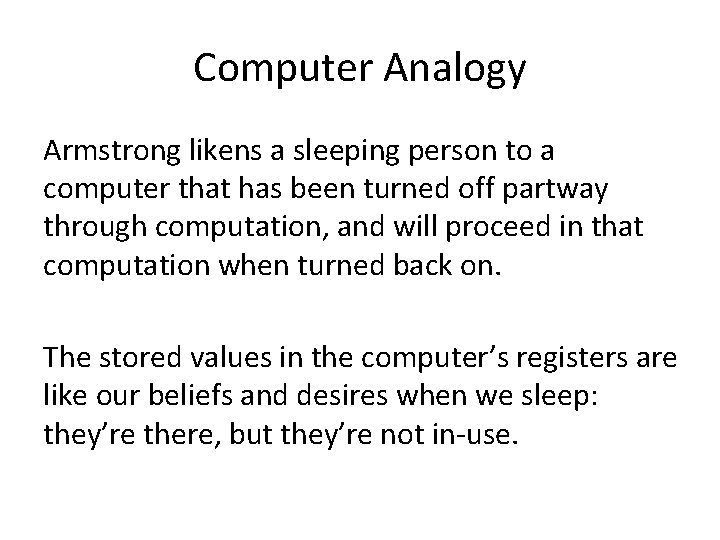 Computer Analogy

Armstrong likens a sleeping person to a computer that has been turned off partway through computation, and will proceed in that computation when turned back on.

The stored values in the computer’s registers are like our beliefs and desires when we sleep: they’re there, but they’re not in-use.